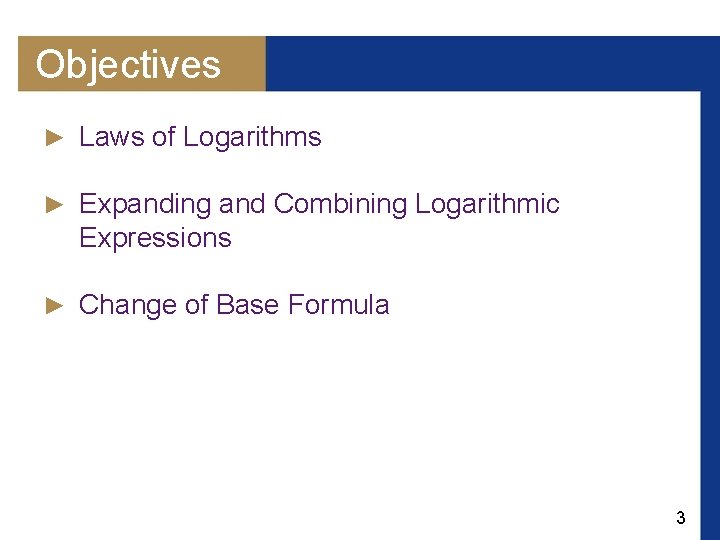 Objectives

► Laws of Logarithms

► Expanding and Combining Logarithmic Expressions

► Change of Base Formula

3